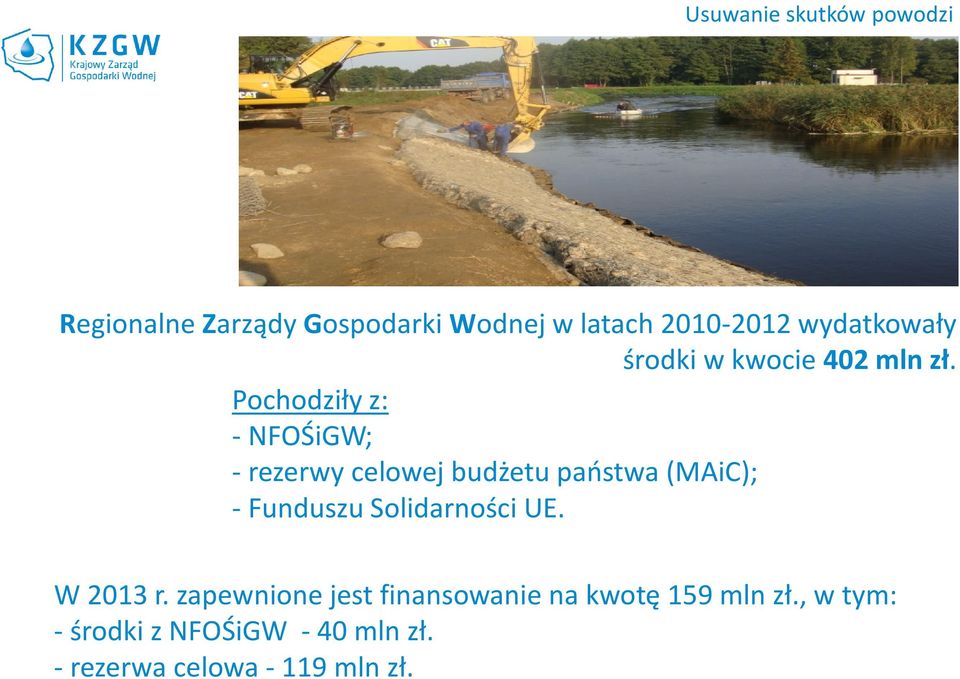 Usuwanie skutków powodzi

KZGW
Krajowy Zarząd Gospodarki Wodnej

CAT

CAT

Regionalne Zarządy Gospodarki Wodnej w latach 2010-2012 wydatkowały środki w kwocie 402 mln zł.

Pochodziły z:
- NFOŚiGW;
- rezerwy celowej budżetu państwa (MAiC);
- Funduszu Solidarności UE.

W 2013 r. zapewnione jest finansowanie na kwotę 159 mln zł., w tym:
- środki z NFOŚiGW - 40 mln zł.
- rezerwa celowa - 119 mln zł.